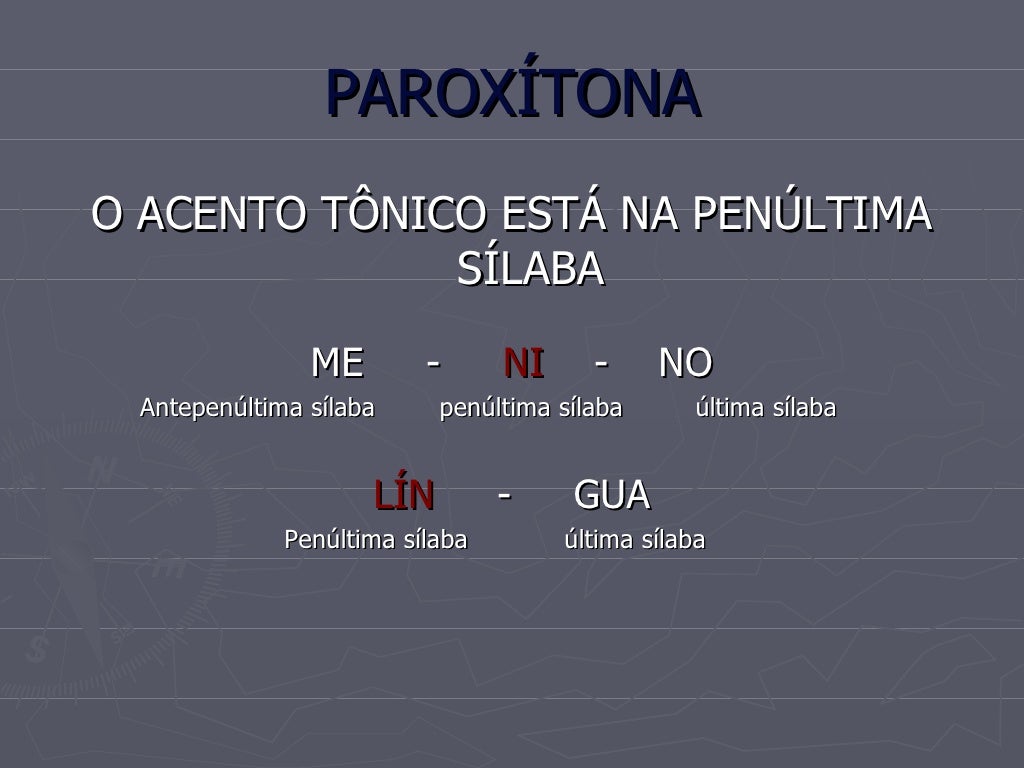 PAROXÍTONA

O ACENTO TÔNICO ESTÁ NA PENÚLTIMA SÍLABA

ME - NI - NO
Antepenúltima sílaba penúltima sílaba última sílaba

LÍN - GUA
Penúltima sílaba última sílaba